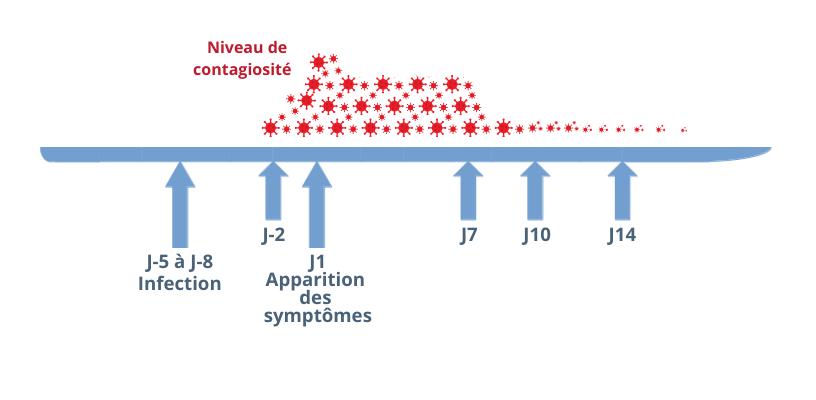 Niveau de contagiosité

J-5 à J-8
Infection

J-2

J1
Apparition des symptômes

J7

J10

J14